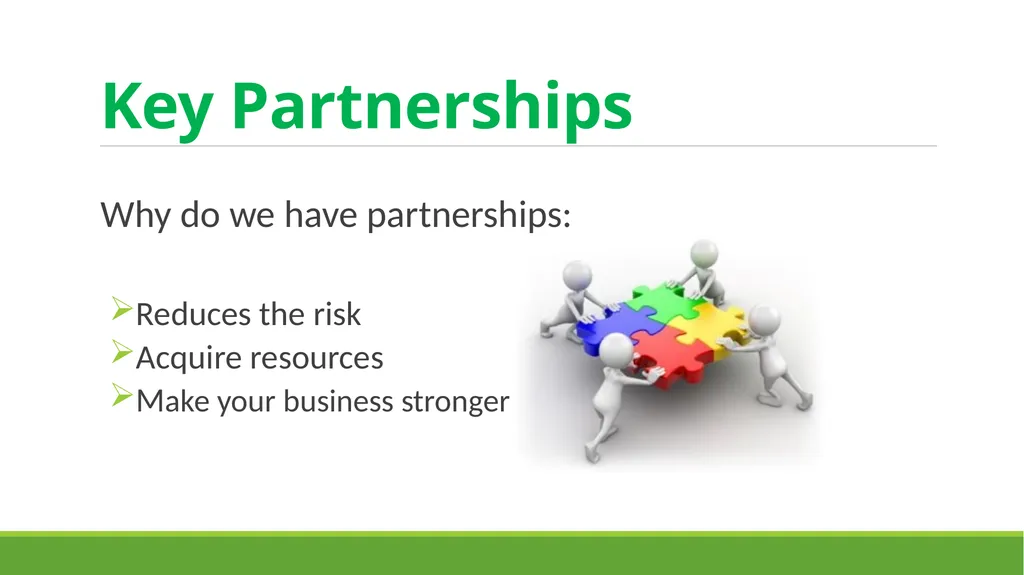 Key Partnerships

Why do we have partnerships:

➢Reduces the risk
➢Acquire resources
➢Make your business stronger